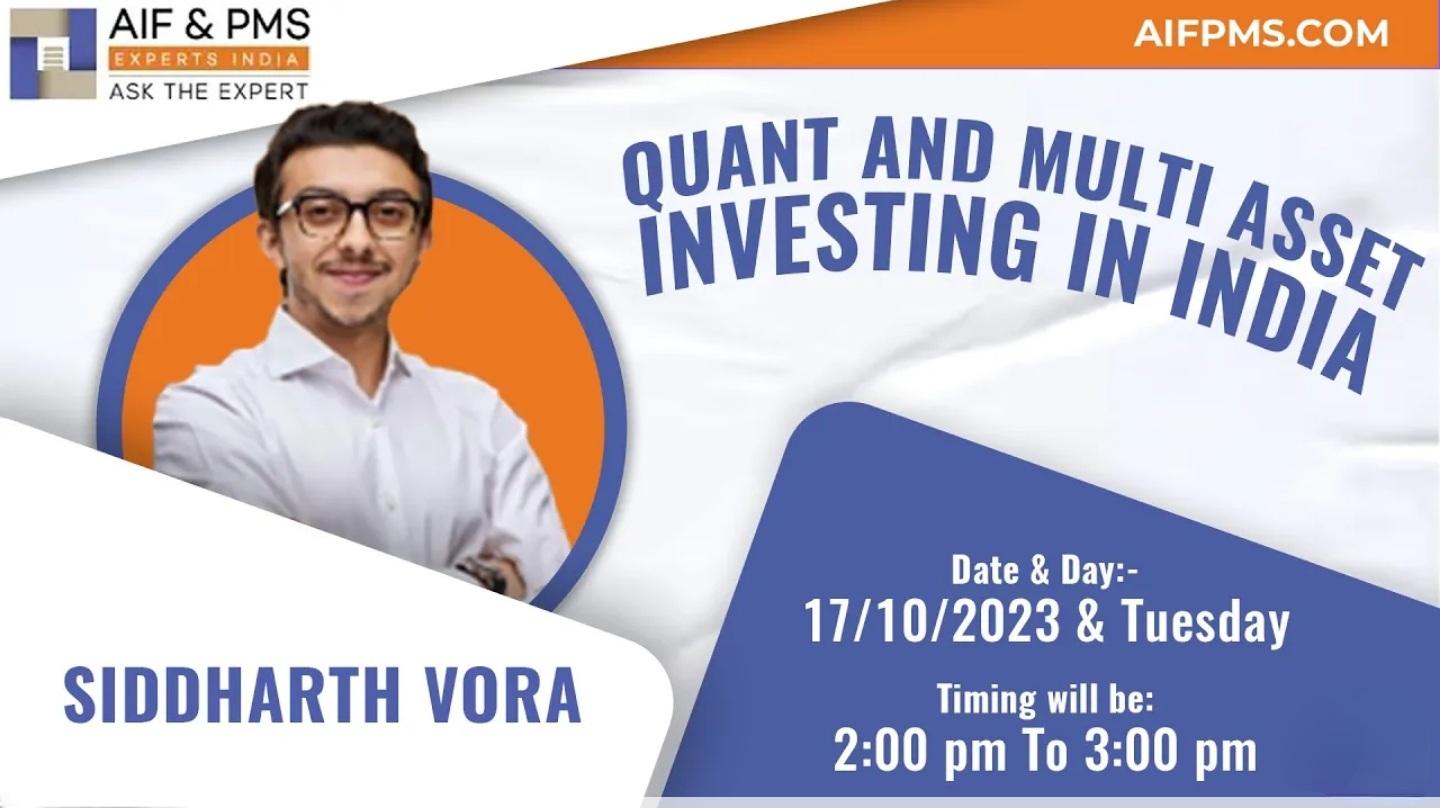 AIF & PMS
EXPERTS INDIA
ASK THE EXPERT

AIFPMS.COM

QUANT AND MULTI ASSET INVESTING IN INDIA

SIDDHARTH VORA

Date & Day:-
17/10/2023 & Tuesday

Timing will be:
2:00 pm To 3:00 pm